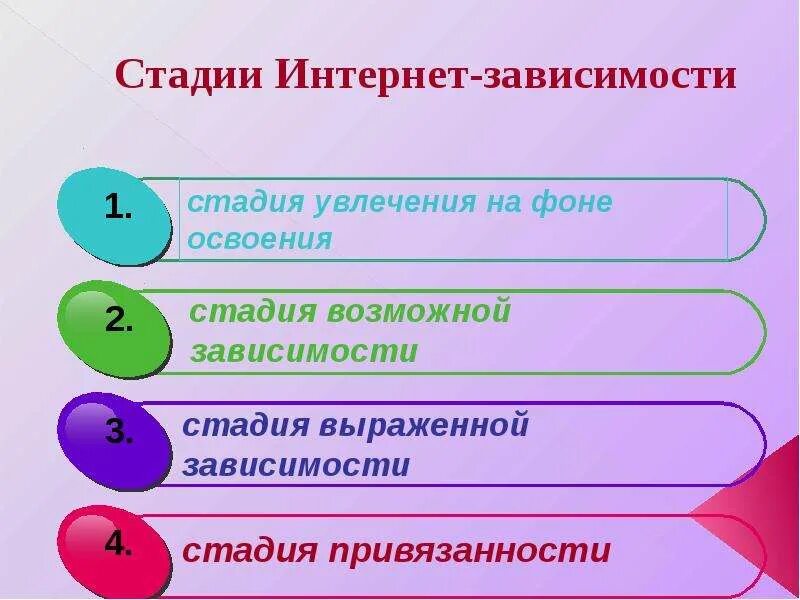 Стадии Интернет-зависимости

1. стадия увлечения на фоне освоения

2. стадия возможной зависимости

3. стадия выраженной зависимости

4. стадия привязанности